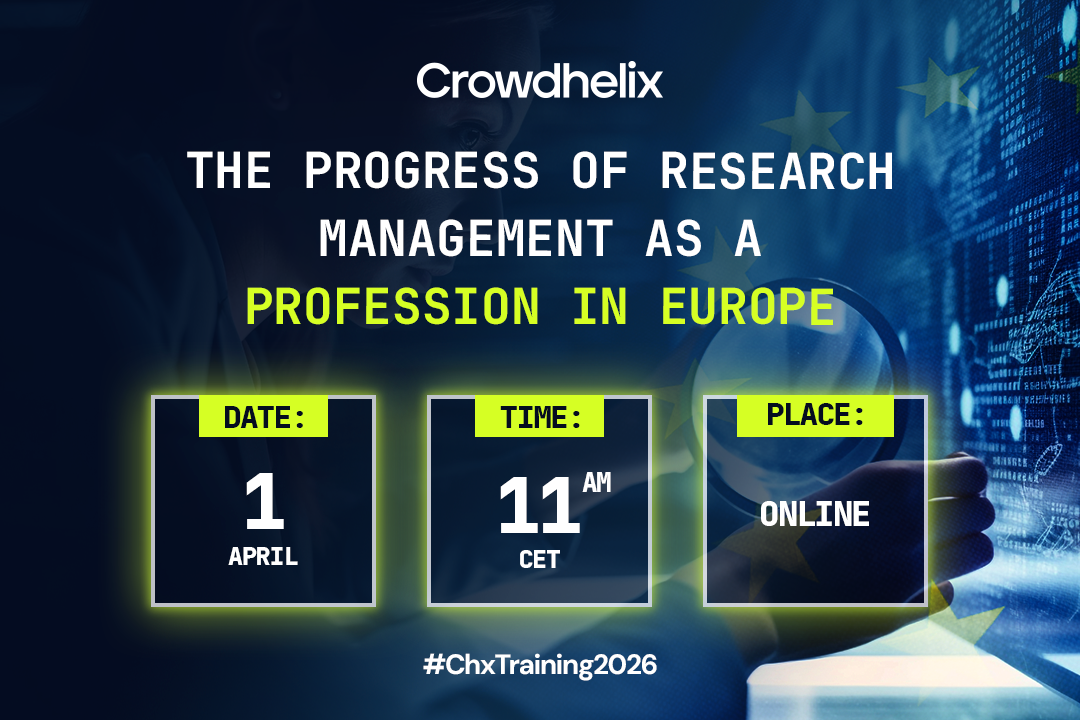 Crowdhelix

THE PROGRESS OF RESEARCH MANAGEMENT AS A PROFESSION IN EUROPE

DATE:
1
APRIL

TIME:
11 AM
CET

PLACE:
ONLINE

#ChxTraining2026